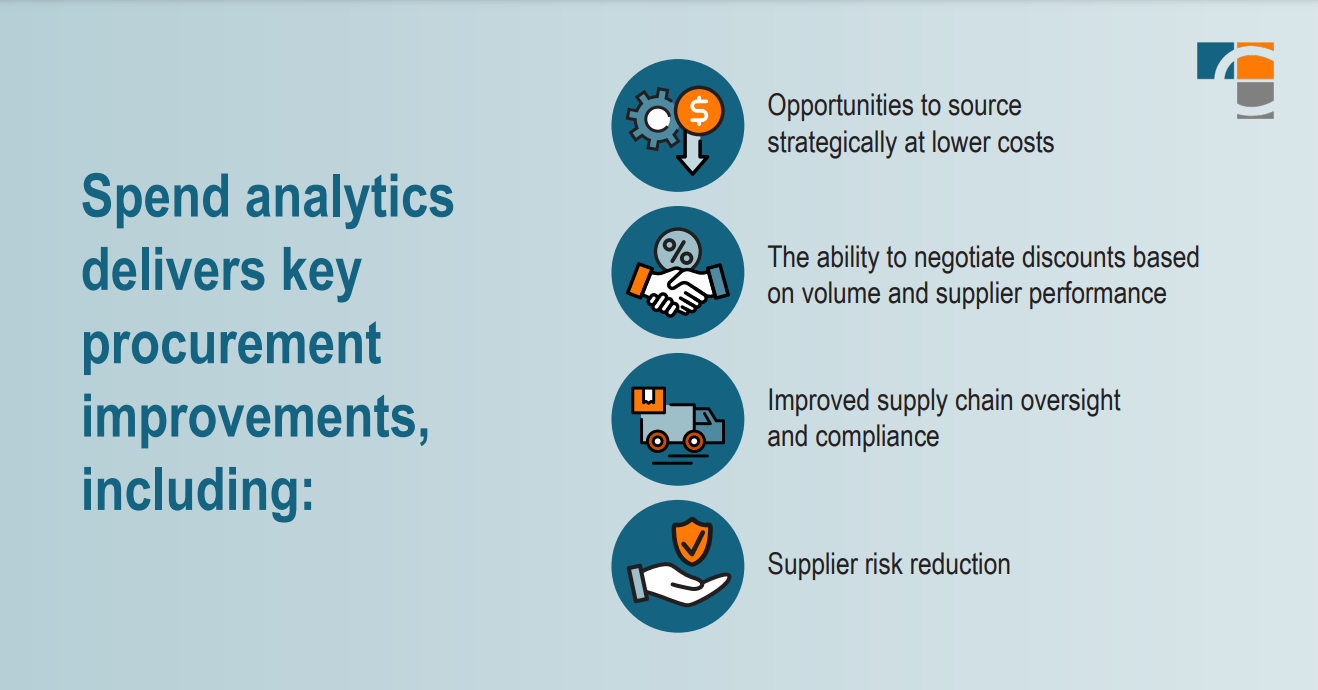 Spend analytics delivers key procurement improvements, including:

$

Opportunities to source strategically at lower costs

%

The ability to negotiate discounts based on volume and supplier performance

Improved supply chain oversight and compliance

Supplier risk reduction